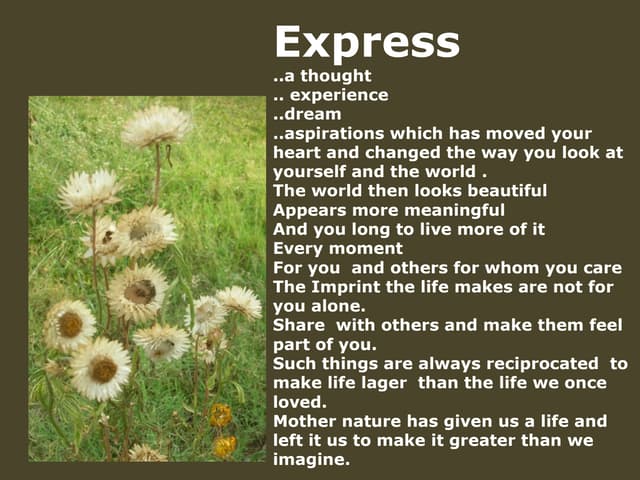 Express
..a thought
.. experience
..dream
..aspirations which has moved your heart and changed the way you look at yourself and the world .
The world then looks beautiful
Appears more meaningful
And you long to live more of it
Every moment
For you and others for whom you care
The Imprint the life makes are not for you alone.
Share with others and make them feel part of you.
Such things are always reciprocated to make life lager than the life we once loved.
Mother nature has given us a life and left it us to make it greater than we imagine.